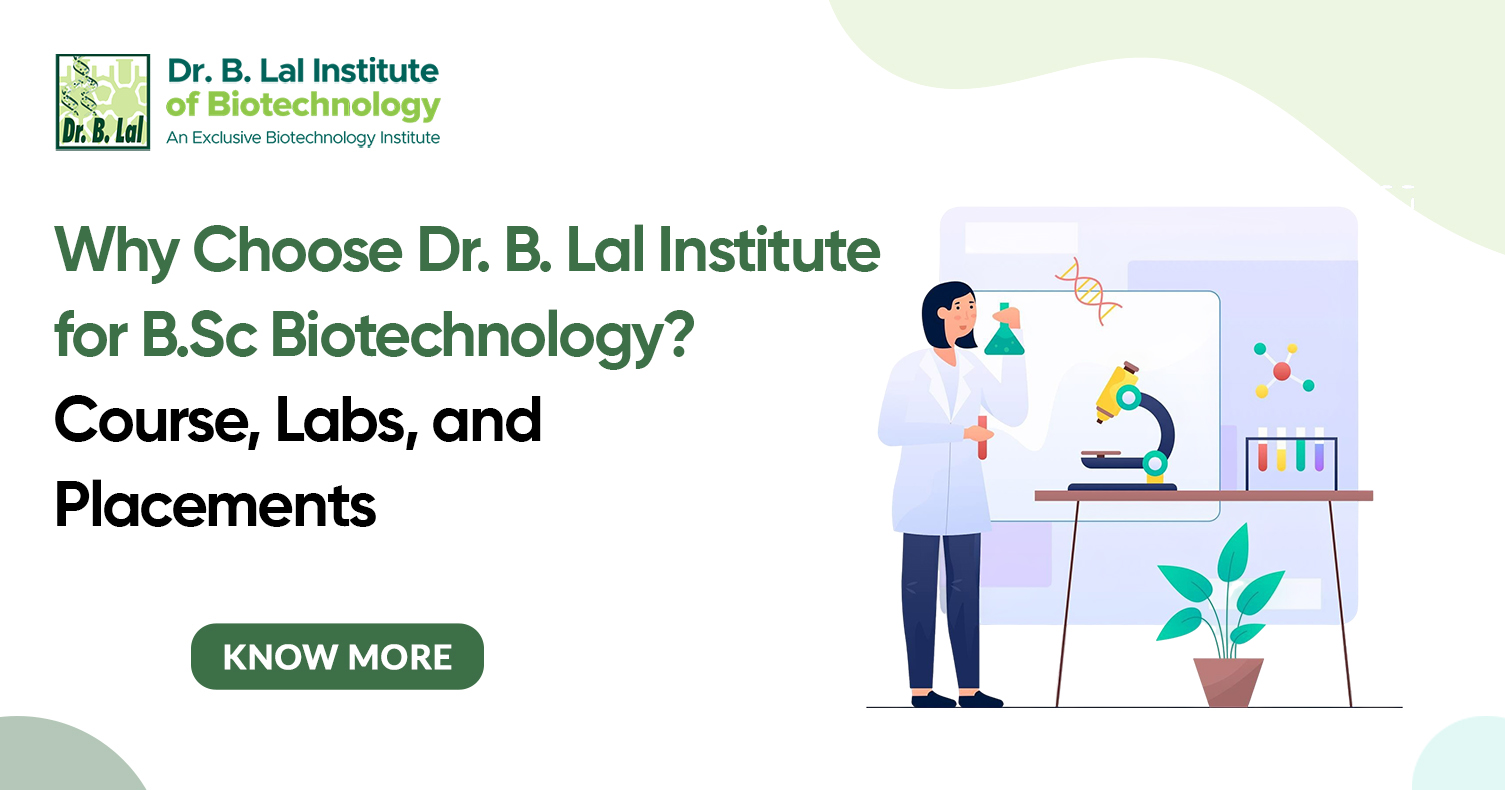 Dr. B. Lal

Dr. B. Lal Institute of Biotechnology
An Exclusive Biotechnology Institute

Why Choose Dr. B. Lal Institute for B.Sc Biotechnology? Course, Labs, and Placements

KNOW MORE